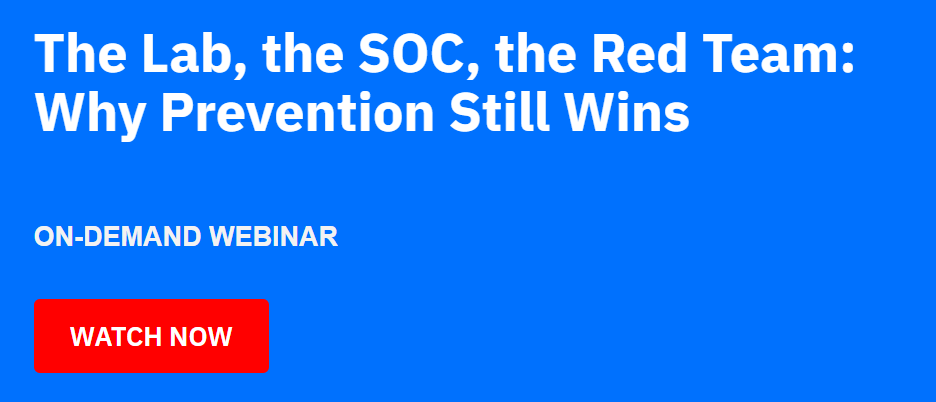 The Lab, the SOC, the Red Team: Why Prevention Still Wins

ON-DEMAND WEBINAR

WATCH NOW